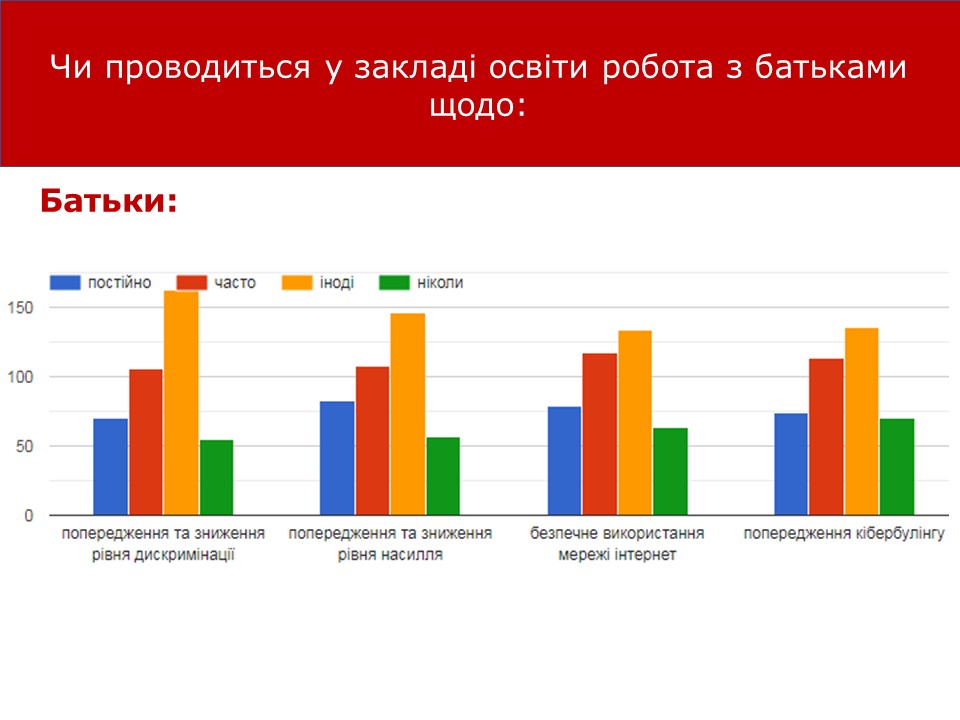 Чи проводиться у закладі освіти робота з батьками щодо:

Батьки:

постійно
часто
іноді
ніколи

150
100
50
0

попередження та зниження рівня дискримінації
попередження та зниження рівня насилля
безпечне використання мережі інтернет
попередження кібербулінгу